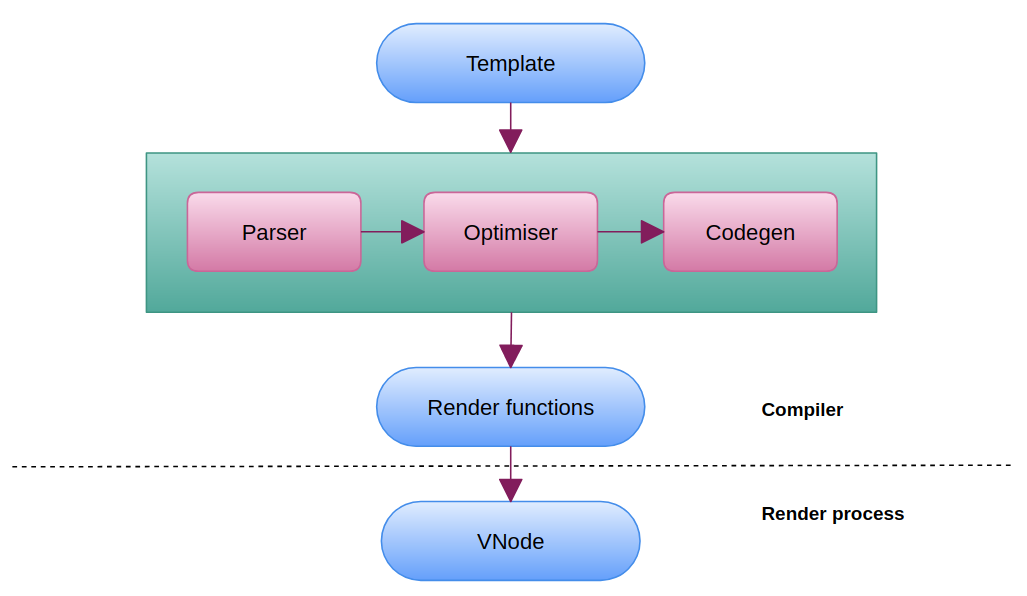 Template

Parser

Optimiser

Codegen

Render functions

Compiler

Render process

VNode